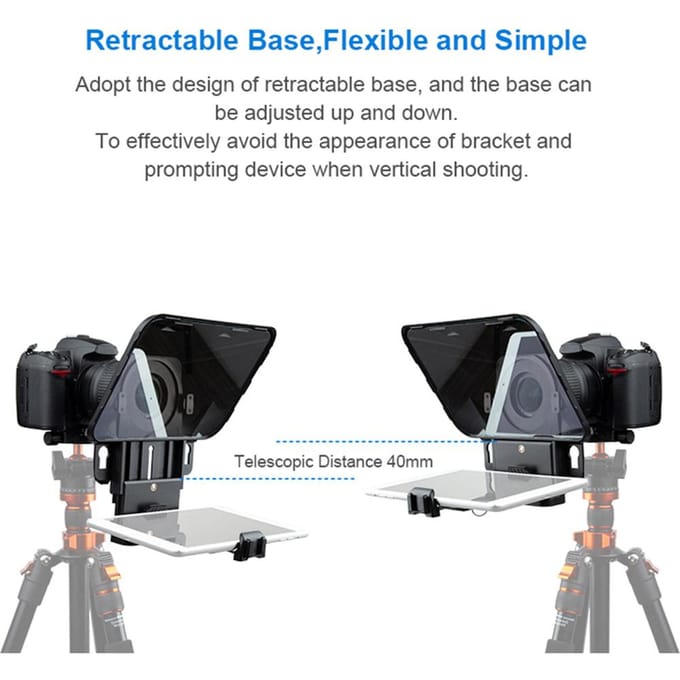 Retractable Base,Flexible and Simple

Adopt the design of retractable base, and the base can be adjusted up and down.
To effectively avoid the appearance of bracket and prompting device when vertical shooting.

Telescopic Distance 40mm